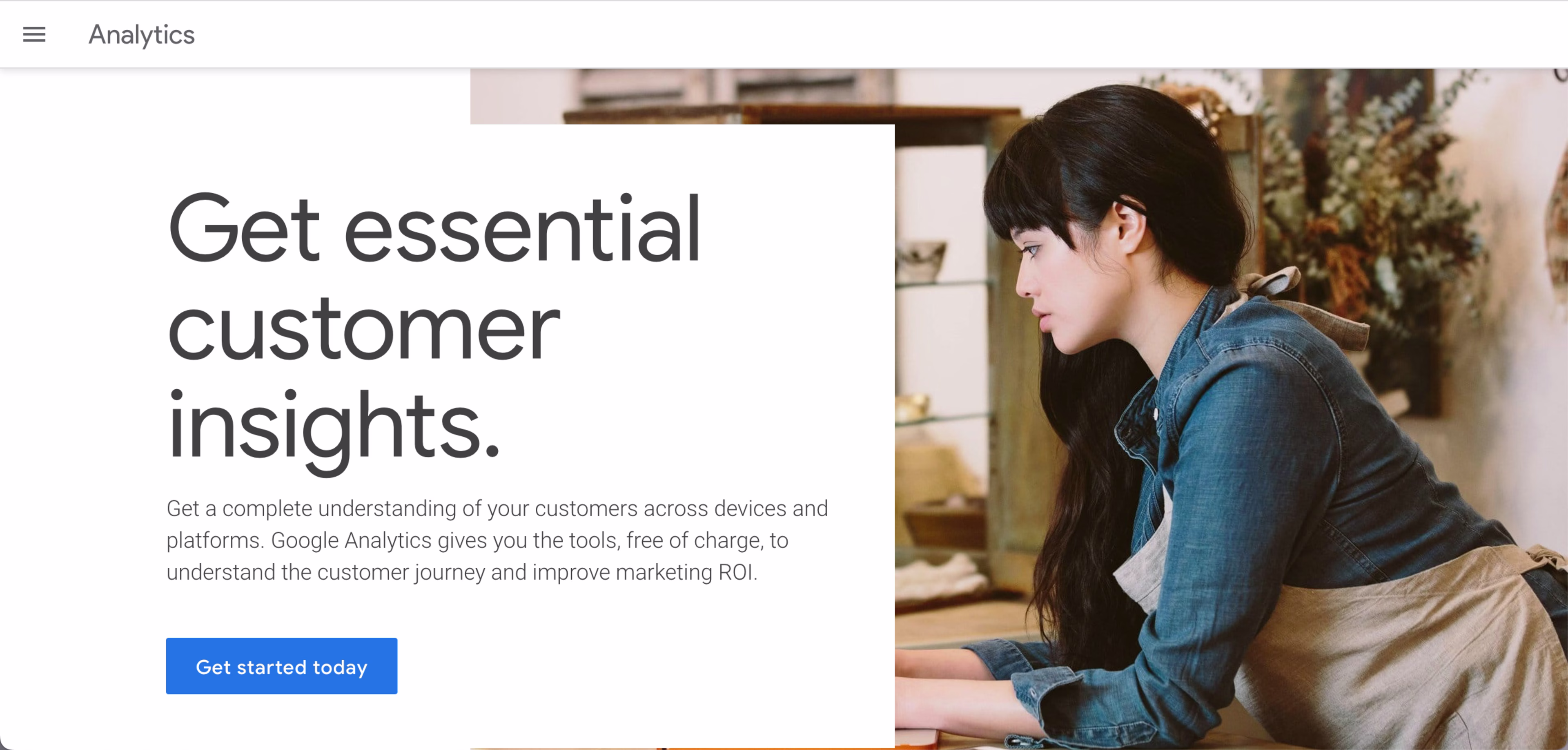 Analytics

Get essential customer insights.

Get a complete understanding of your customers across devices and platforms. Google Analytics gives you the tools, free of charge, to understand the customer journey and improve marketing ROI.

Get started today